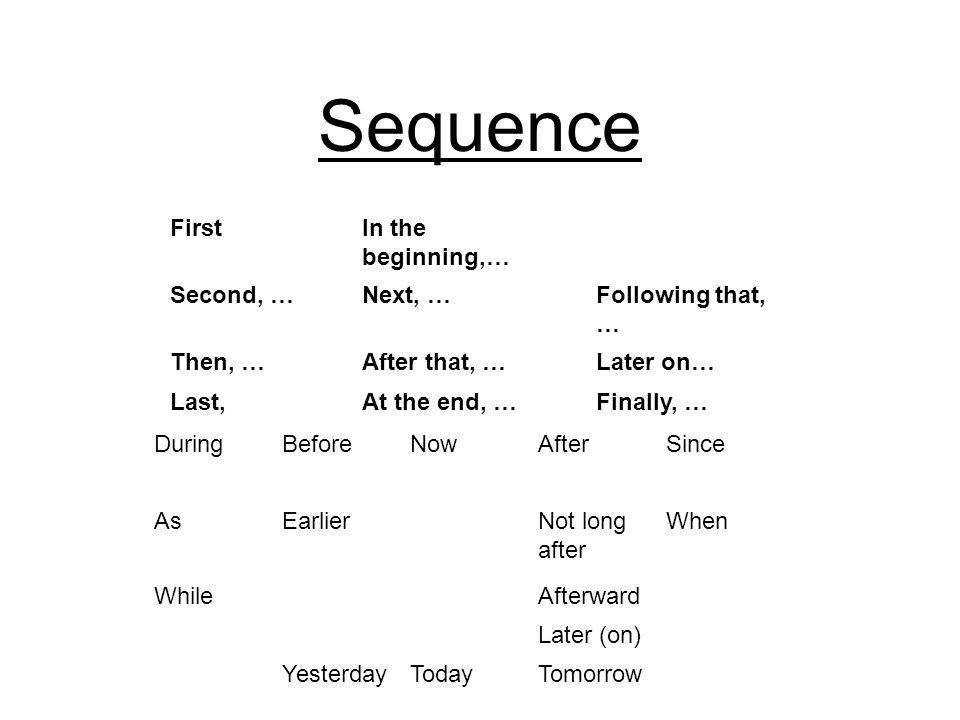 Sequence

| First | In the beginning,… | |
|---|---|---|
| Second, … | Next, … | Following that, … |
| Then, … | After that, … | Later on… |
| Last, | At the end, … | Finally, … |

| During | Before | Now | After | Since |
|---|---|---|---|---|
| As | Earlier | | Not long after | When |
| While | | | Afterward | |
| | | | Later (on) | |
| | Yesterday | Today | Tomorrow | |